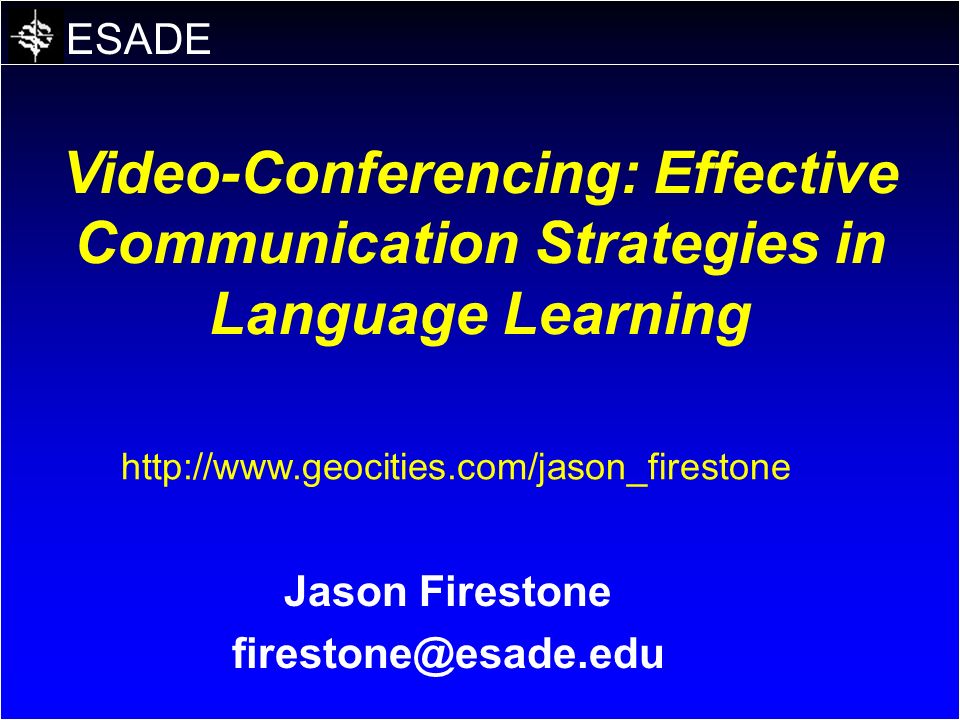 ESADE

Video-Conferencing: Effective Communication Strategies in Language Learning

http://www.geocities.com/jason_firestone

Jason Firestone
firestone@esade.edu